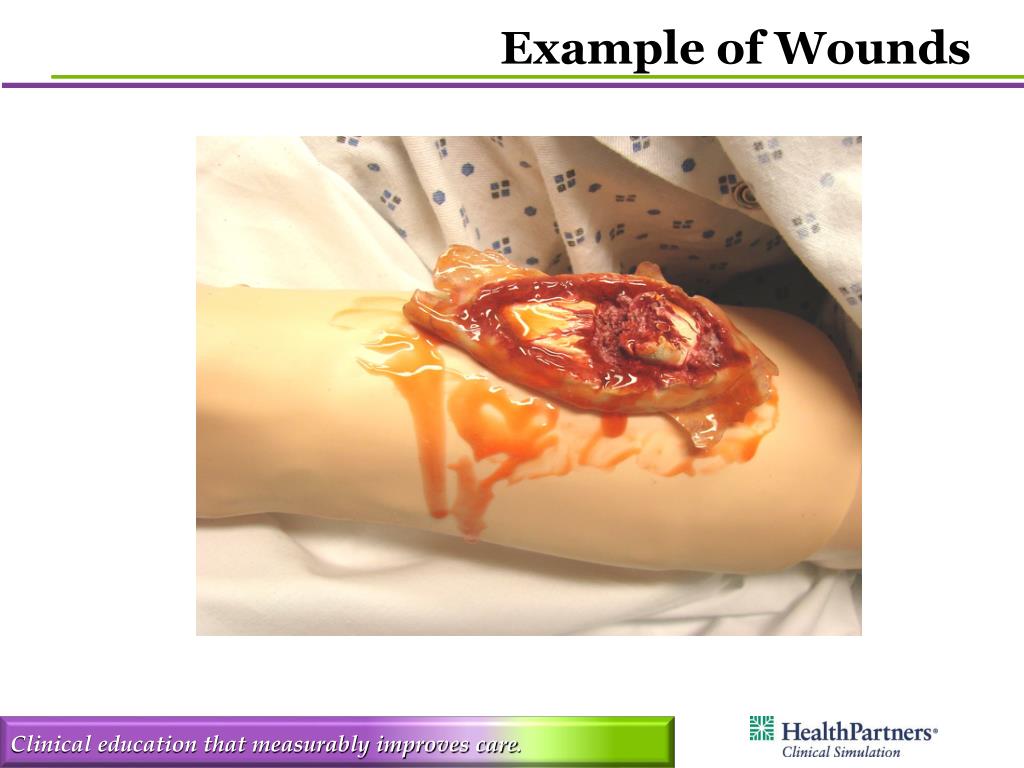 Example of Wounds

Clinical education that measurably improves care.

HealthPartners®
Clinical Simulation